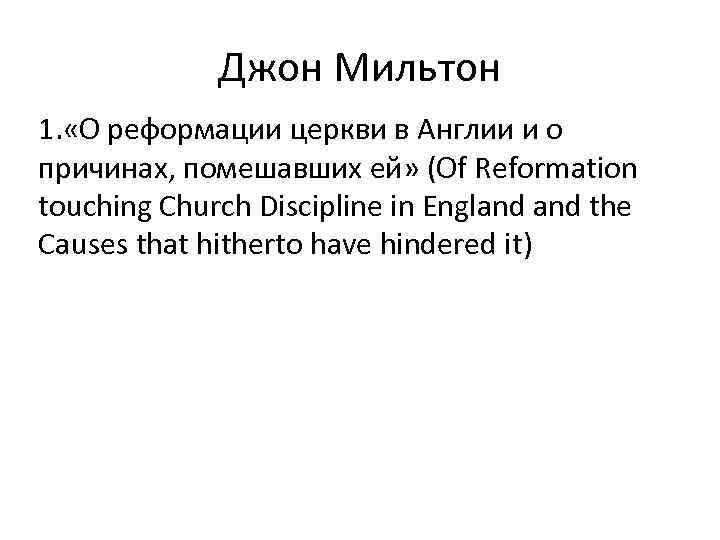 Джон Мильтон

1.«О реформации церкви в Англии и о причинах, помешавших ей» (Of Reformation touching Church Discipline in England and the Causes that hitherto have hindered it)